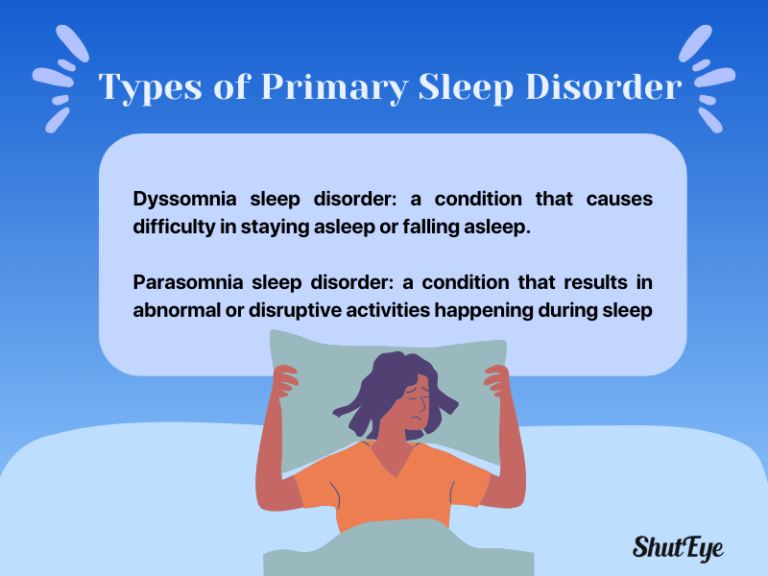 Types of Primary Sleep Disorder

Dyssomnia sleep disorder: a condition that causes difficulty in staying asleep or falling asleep.

Parasomnia sleep disorder: a condition that results in abnormal or disruptive activities happening during sleep

ShutEye